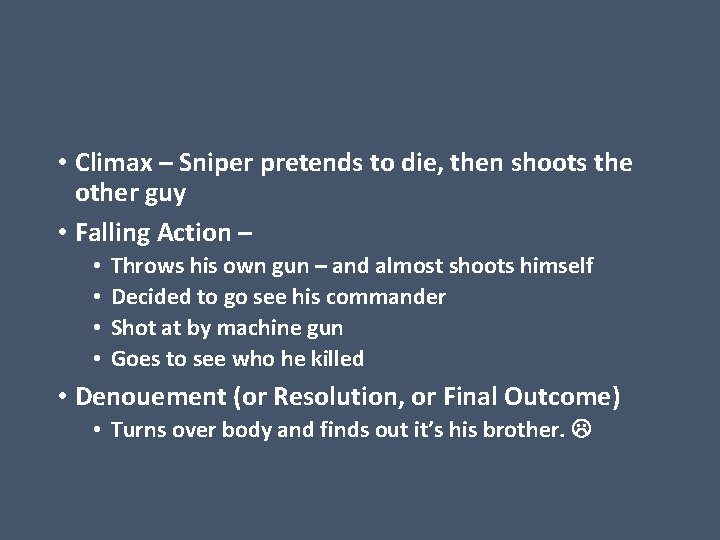 • Climax – Sniper pretends to die, then shoots the other guy
• Falling Action –
  • Throws his own gun – and almost shoots himself
  • Decided to go see his commander
  • Shot at by machine gun
  • Goes to see who he killed
• Denouement (or Resolution, or Final Outcome)
  • Turns over body and finds out it's his brother. ☹